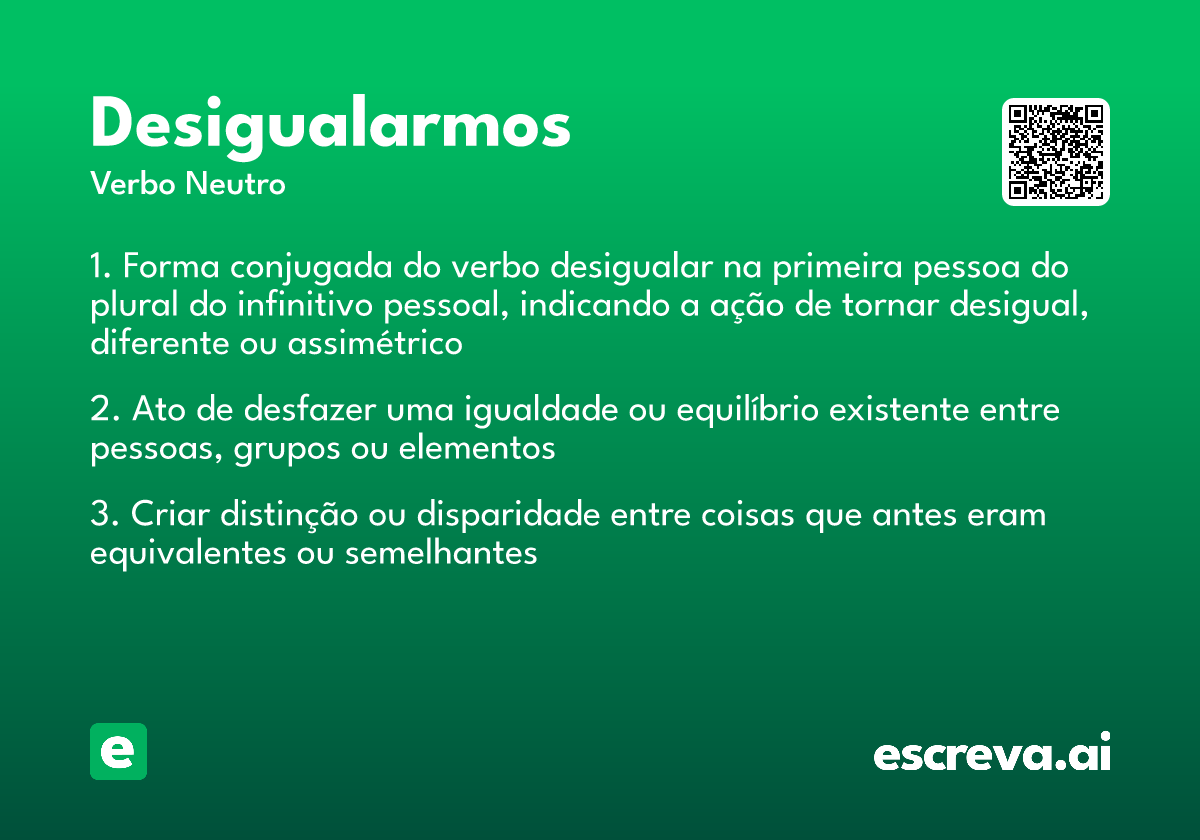 Desigualarmos
Verbo Neutro

1. Forma conjugada do verbo desigualar na primeira pessoa do plural do infinitivo pessoal, indicando a ação de tornar desigual, diferente ou assimétrico

2. Ato de desfazer uma igualdade ou equilíbrio existente entre pessoas, grupos ou elementos

3. Criar distinção ou disparidade entre coisas que antes eram equivalentes ou semelhantes

e

escreva.ai